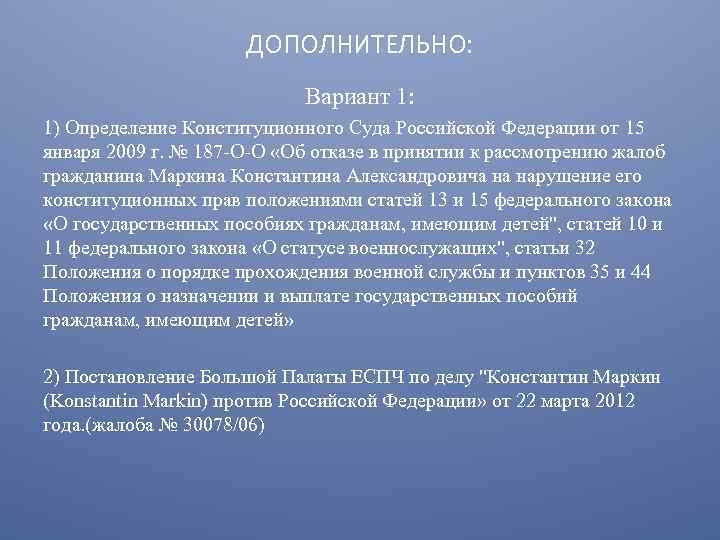 ДОПОЛНИТЕЛЬНО:

Вариант 1:

1) Определение Конституционного Суда Российской Федерации от 15 января 2009 г. № 187-О-О «Об отказе в принятии к рассмотрению жалоб гражданина Маркина Константина Александровича на нарушение его конституционных прав положениями статей 13 и 15 федерального закона «О государственных пособиях гражданам, имеющим детей", статей 10 и 11 федерального закона «О статусе военнослужащих", статьи 32 Положения о порядке прохождения военной службы и пунктов 35 и 44 Положения о назначении и выплате государственных пособий гражданам, имеющим детей»

2) Постановление Большой Палаты ЕСПЧ по делу "Константин Маркин (Konstantin Markin) против Российской Федерации» от 22 марта 2012 года.(жалоба № 30078/06)